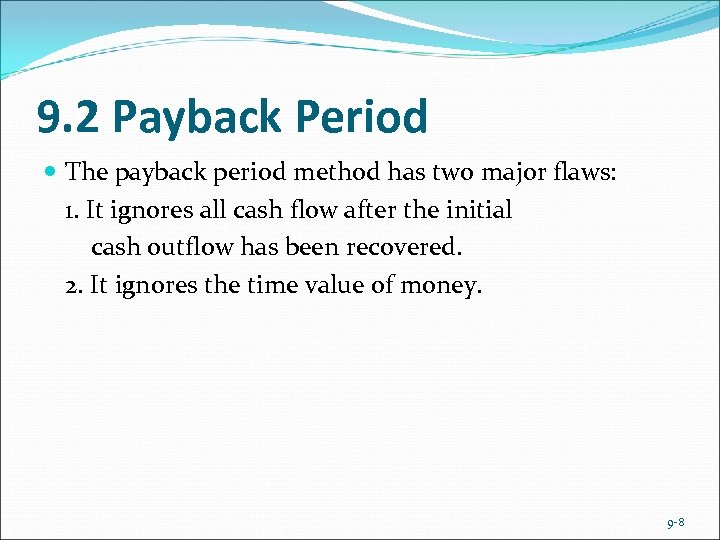 9.2 Payback Period

The payback period method has two major flaws:

1. It ignores all cash flow after the initial cash outflow has been recovered.

2. It ignores the time value of money.

9-8